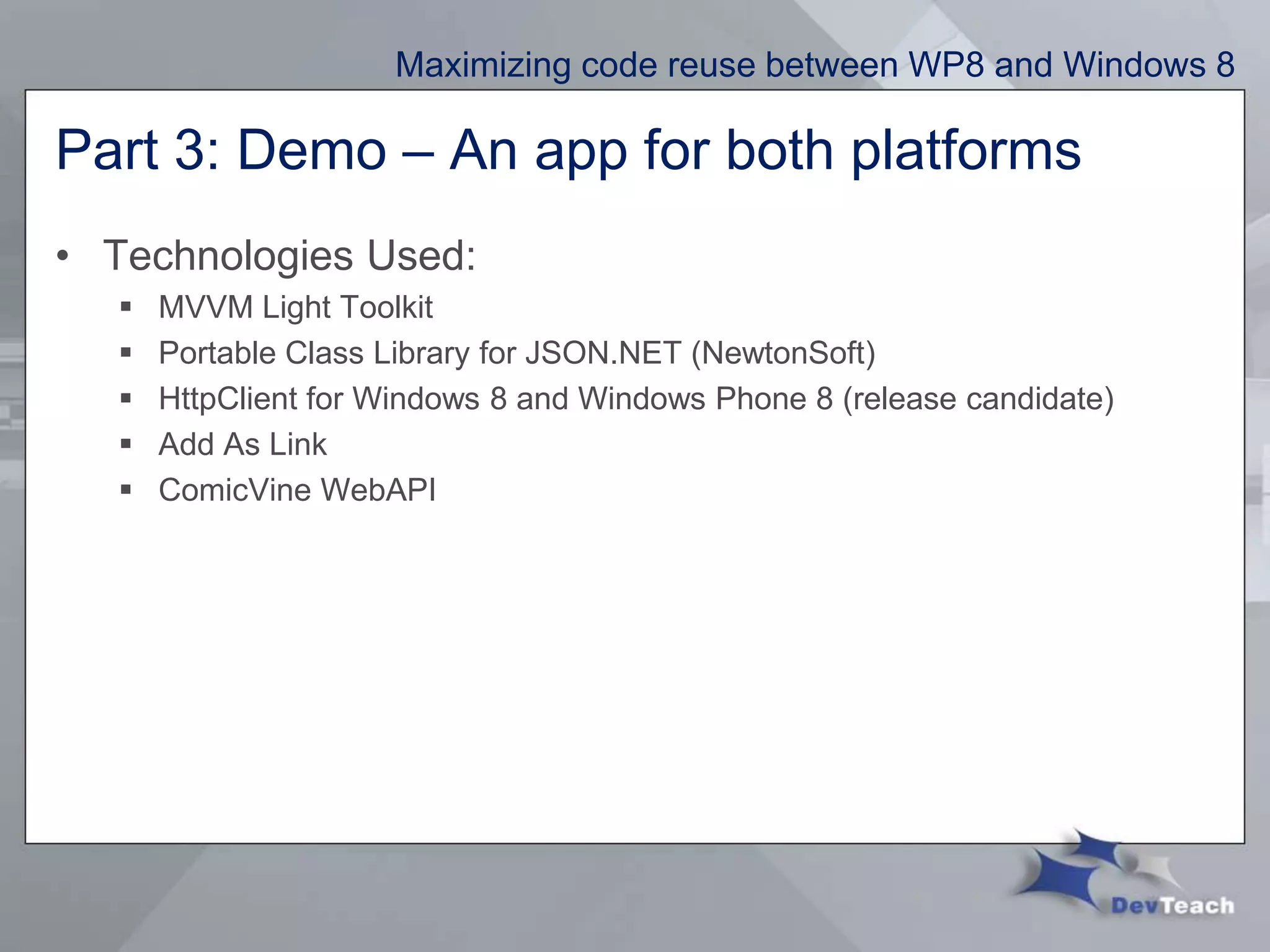 Maximizing code reuse between WP8 and Windows 8

Part 3: Demo – An app for both platforms

• Technologies Used:
  ▪ MVVM Light Toolkit
  ▪ Portable Class Library for JSON.NET (NewtonSoft)
  ▪ HttpClient for Windows 8 and Windows Phone 8 (release candidate)
  ▪ Add As Link
  ▪ ComicVine WebAPI

DevTeach